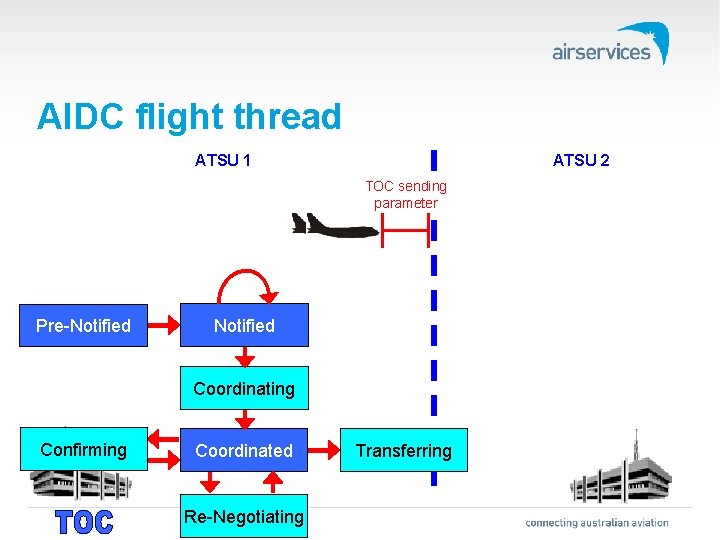 airservices

AIDC flight thread

ATSU 1

ATSU 2

TOC sending parameter

Pre-Notified

Notified

Coordinating

Confirming

Coordinated

Transferring

Re-Negotiating

TOC

connecting australian aviation